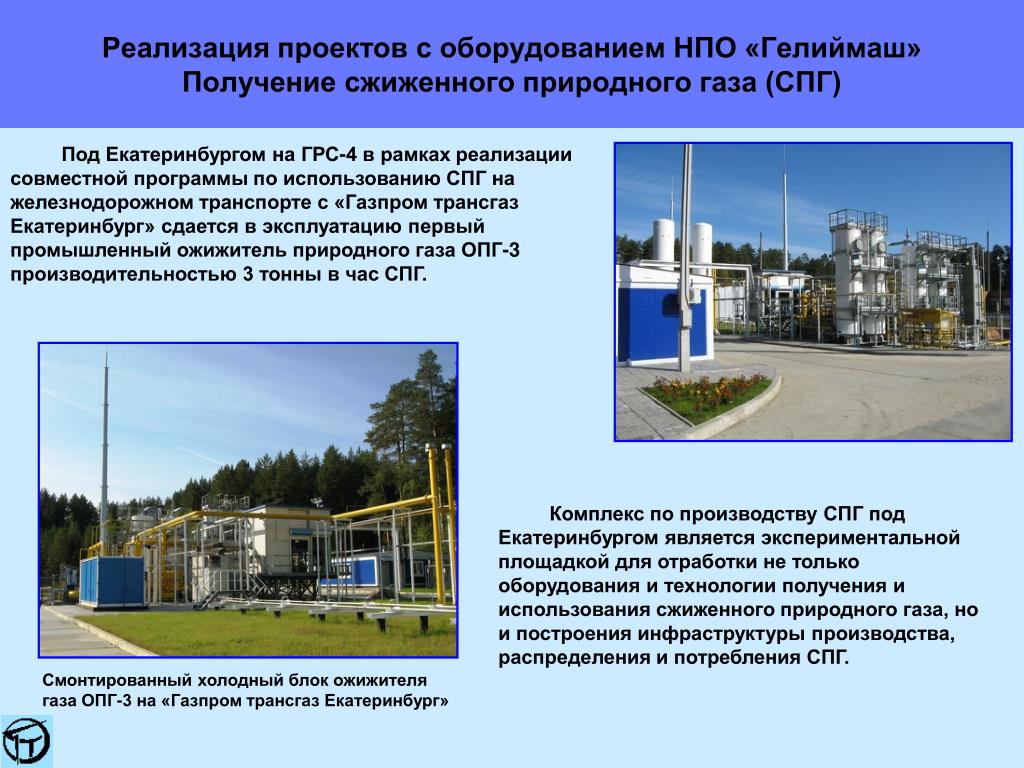 Реализация проектов с оборудованием НПО «Гелиймаш»
Получение сжиженного природного газа (СПГ)

Под Екатеринбургом на ГРС-4 в рамках реализации совместной программы по использованию СПГ на железнодорожном транспорте с «Газпром трансгаз Екатеринбург» сдается в эксплуатацию первый промышленный ожижитель природного газа ОПГ-3 производительностью 3 тонны в час СПГ.

Комплекс по производству СПГ под Екатеринбургом является экспериментальной площадкой для отработки не только оборудования и технологии получения и использования сжиженного природного газа, но и построения инфраструктуры производства, распределения и потребления СПГ.

Смонтированный холодный блок ожижителя газа ОПГ-3 на «Газпром трансгаз Екатеринбург»